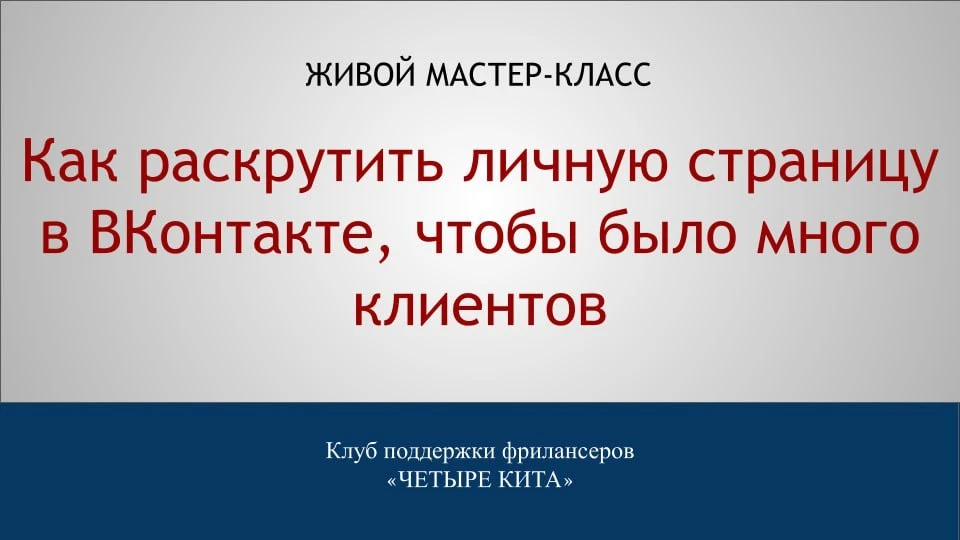 ЖИВОЙ МАСТЕР-КЛАСС

Как раскрутить личную страницу в ВКонтакте, чтобы было много клиентов

Клуб поддержки фрилансеров
«ЧЕТЫРЕ КИТА»